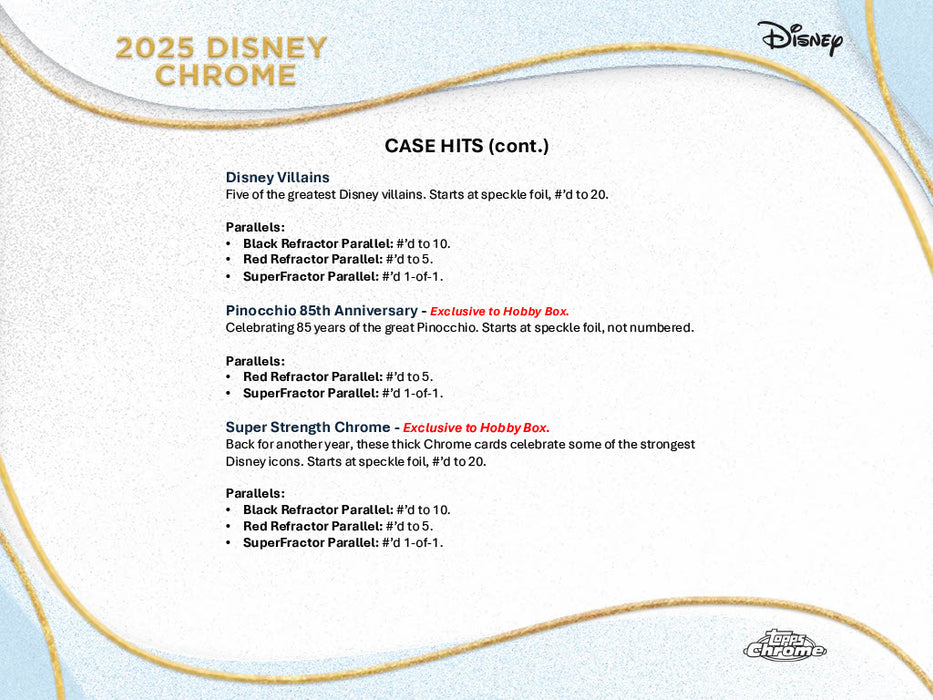 2025 DISNEY CHROME

Disney

CASE HITS (cont.)

Disney Villains
Five of the greatest Disney villains. Starts at speckle foil, #'d to 20.

Parallels:
• Black Refractor Parallel: #'d to 10.
• Red Refractor Parallel: #'d to 5.
• SuperFractor Parallel: #'d 1-of-1.

Pinocchio 85th Anniversary - Exclusive to Hobby Box.
Celebrating 85 years of the great Pinocchio. Starts at speckle foil, not numbered.

Parallels:
• Red Refractor Parallel: #'d to 5.
• SuperFractor Parallel: #'d 1-of-1.

Super Strength Chrome - Exclusive to Hobby Box.
Back for another year, these thick Chrome cards celebrate some of the strongest Disney icons. Starts at speckle foil, #'d to 20.

Parallels:
• Black Refractor Parallel: #'d to 10.
• Red Refractor Parallel: #'d to 5.
• SuperFractor Parallel: #'d 1-of-1.

topps chrome